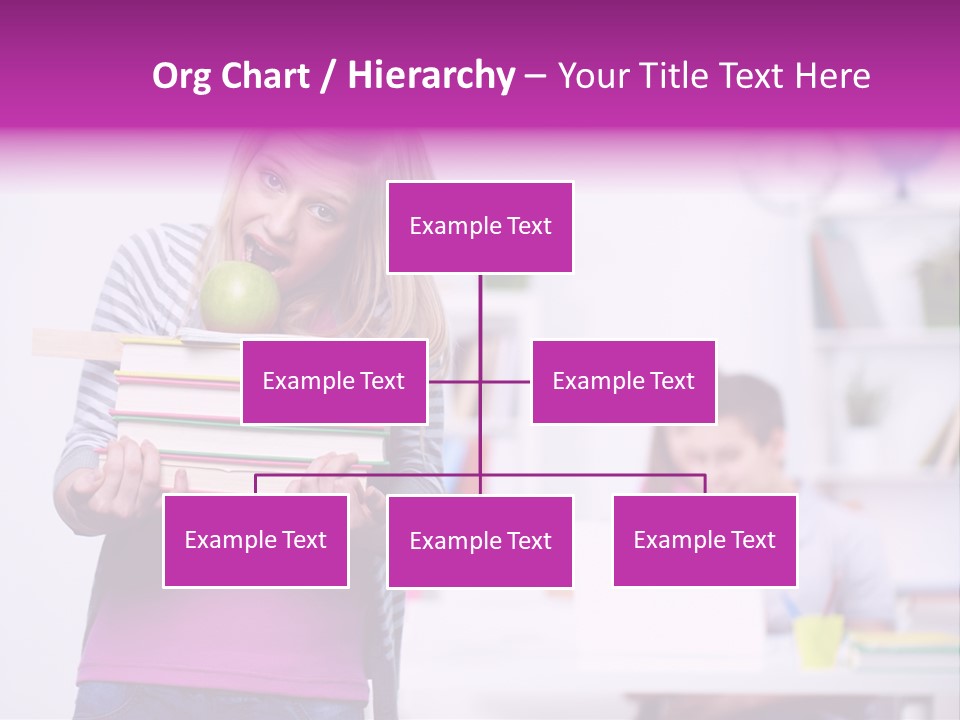 Org Chart / Hierarchy – Your Title Text Here

Example Text

Example Text

Example Text

Example Text

Example Text

Example Text